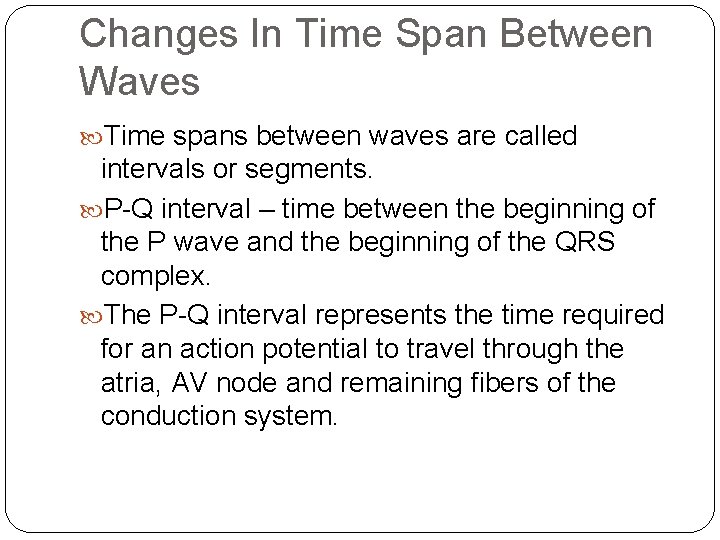 Changes In Time Span Between Waves

Time spans between waves are called intervals or segments.

P-Q interval – time between the beginning of the P wave and the beginning of the QRS complex.

The P-Q interval represents the time required for an action potential to travel through the atria, AV node and remaining fibers of the conduction system.